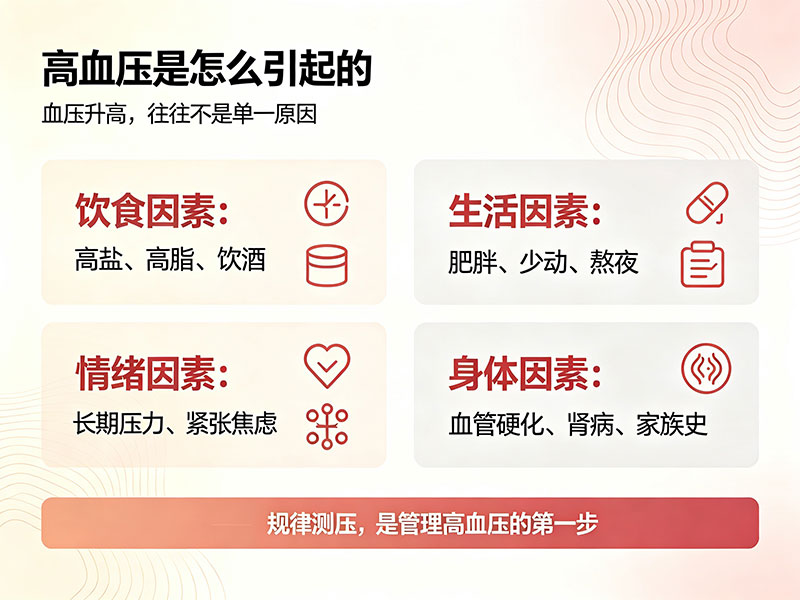 高血压是怎么引起的

血压升高，往往不是单一原因

饮食因素：
高盐、高脂、饮酒

生活因素：
肥胖、少动、熬夜

情绪因素：
长期压力、紧张焦虑

身体因素：
血管硬化、肾病、家族史

规律测压，是管理高血压的第一步